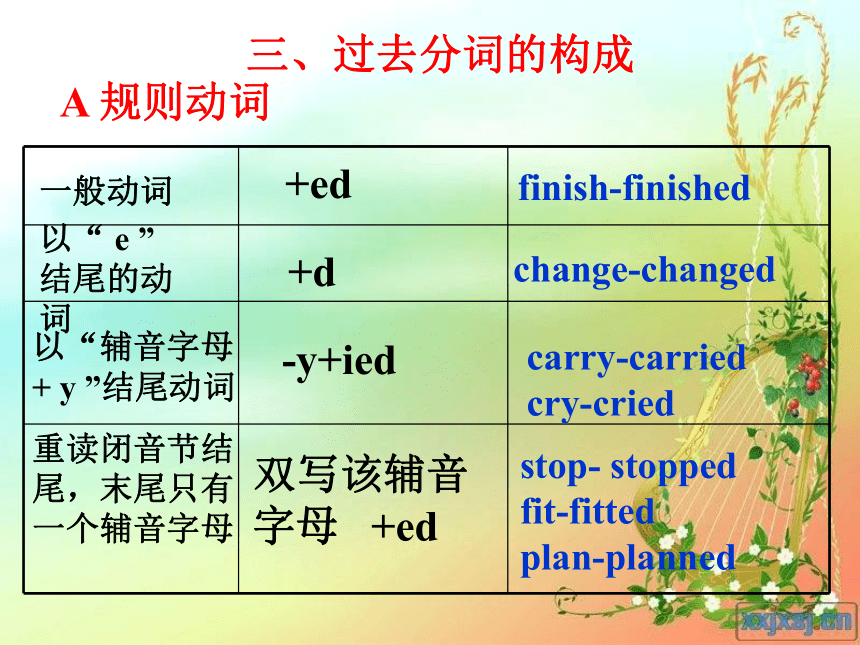 三、过去分词的构成

A 规则动词

| 一般动词 | +ed | finish-finished |
|---|---|---|
| 以“ e ”结尾的动词 | +d | change-changed |
| 以“辅音字母 + y ”结尾动词 | -y+ied | carry-carried cry-cried |
| 重读闭音节结尾，末尾只有一个辅音字母 | 双写该辅音字母 +ed | stop- stopped fit-fitted plan-planned |

xxjxsj.cn